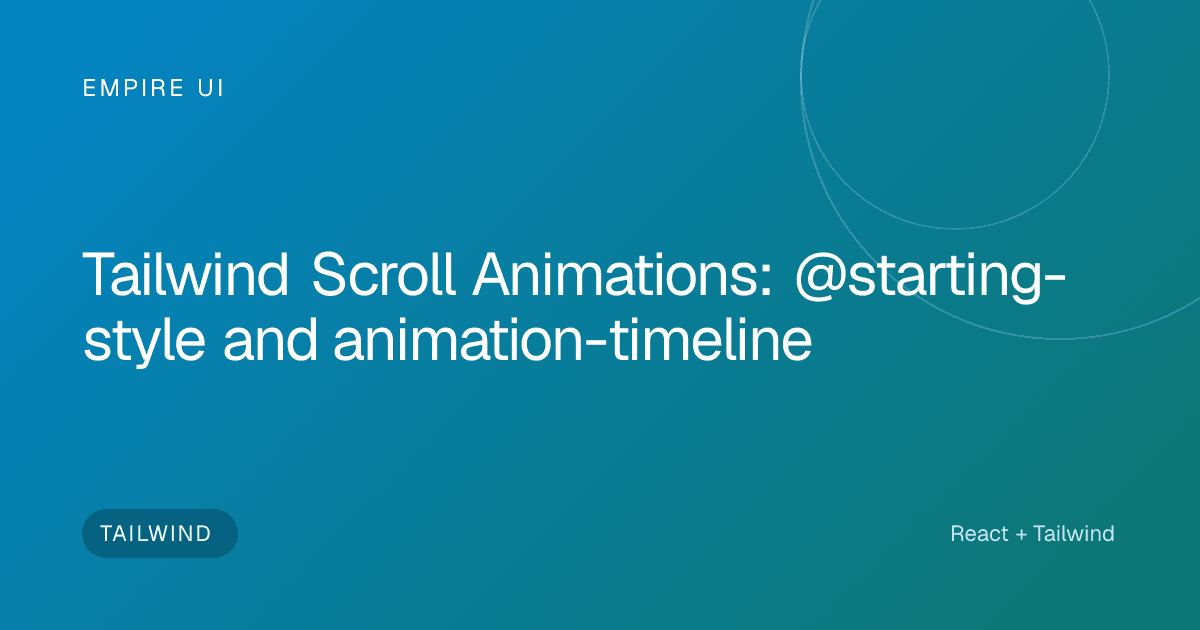 EMPIRE UI

Tailwind Scroll Animations: @starting-style and animation-timeline

TAILWIND

React + Tailwind